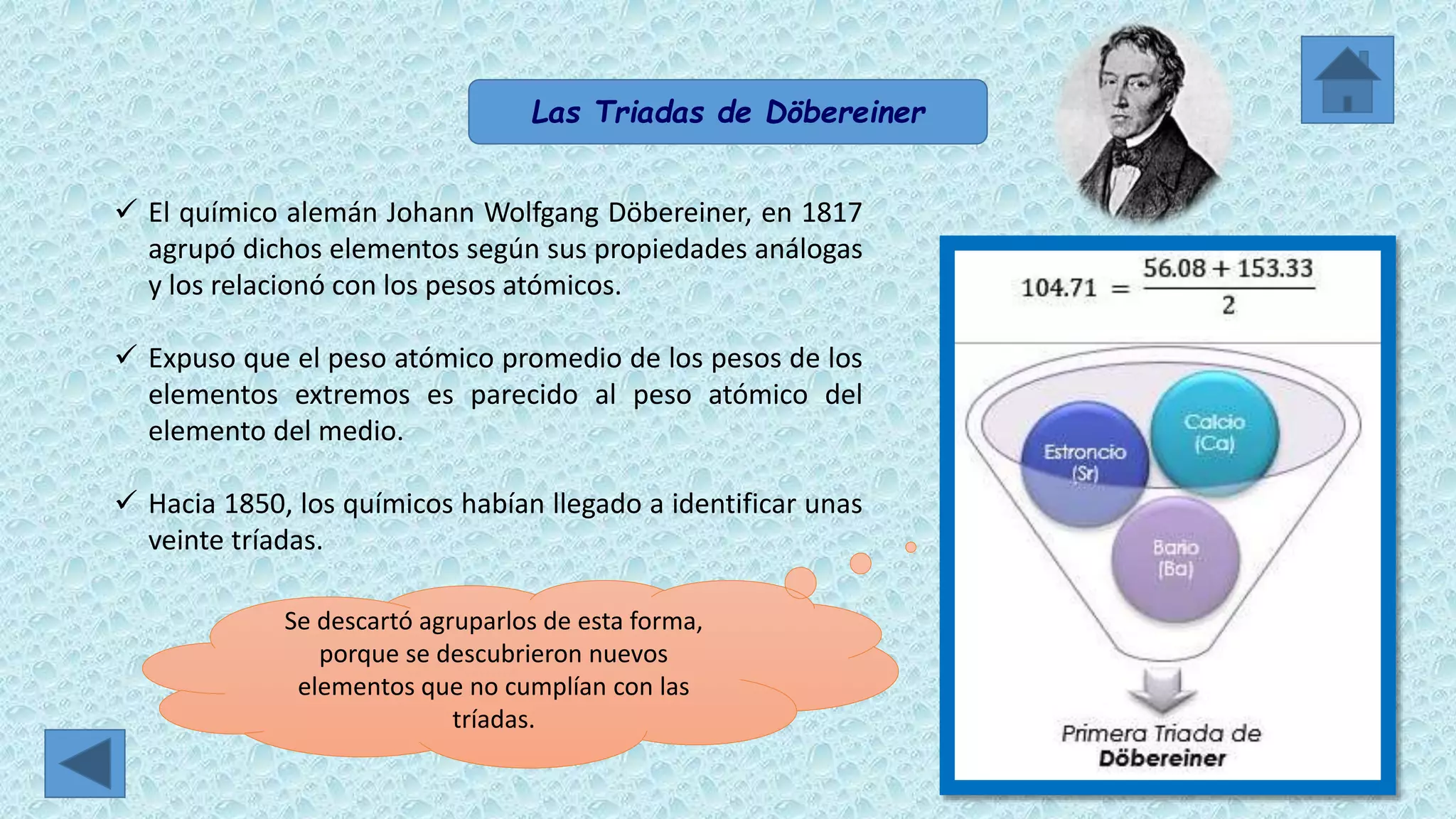 Las Triadas de Döbereiner

✓ El químico alemán Johann Wolfgang Döbereiner, en 1817 agrupó dichos elementos según sus propiedades análogas y los relacionó con los pesos atómicos.

✓ Expuso que el peso atómico promedio de los pesos de los elementos extremos es parecido al peso atómico del elemento del medio.

✓ Hacia 1850, los químicos habían llegado a identificar unas veinte tríadas.

Se descartó agruparlos de esta forma, porque se descubrieron nuevos elementos que no cumplían con las tríadas.

$104.71 = \frac{56.08 + 153.33}{2}$

Estroncio (Sr)

Calcio (Ca)

Bario (Ba)

Primera Triada de Döbereiner